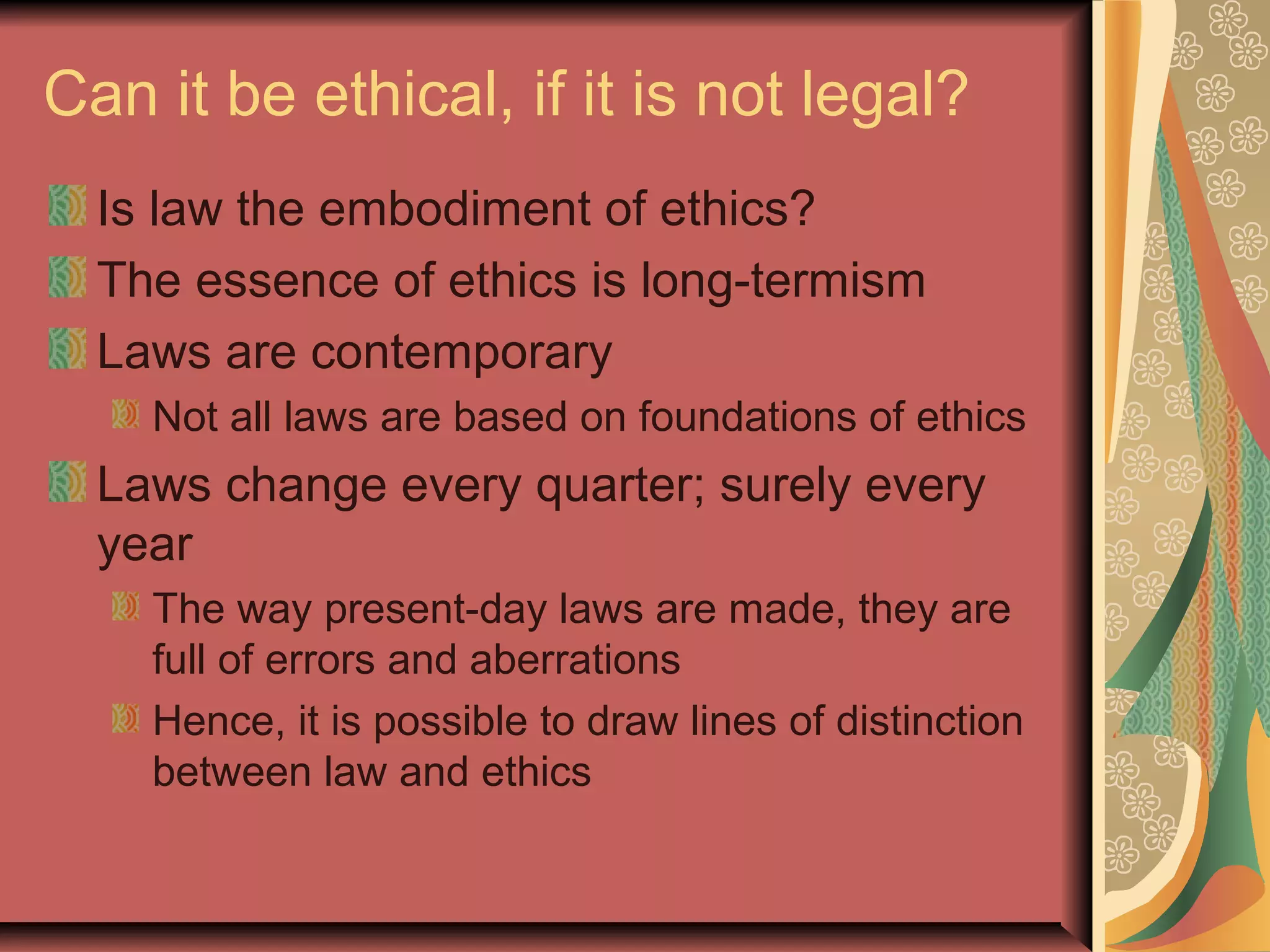 Can it be ethical, if it is not legal?

Is law the embodiment of ethics?

The essence of ethics is long-termism

Laws are contemporary

Not all laws are based on foundations of ethics

Laws change every quarter; surely every year

The way present-day laws are made, they are full of errors and aberrations

Hence, it is possible to draw lines of distinction between law and ethics